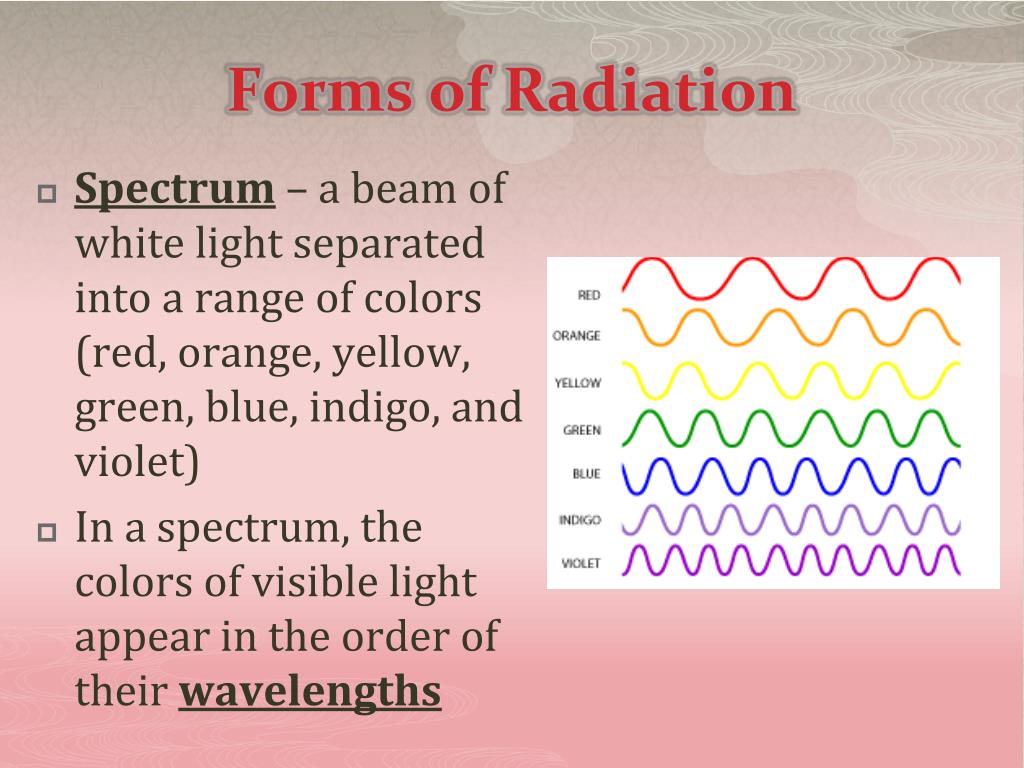 Forms of Radiation

Spectrum – a beam of white light separated into a range of colors (red, orange, yellow, green, blue, indigo, and violet)

In a spectrum, the colors of visible light appear in the order of their wavelengths

RED
ORANGE
YELLOW
GREEN
BLUE
INDIGO
VIOLET